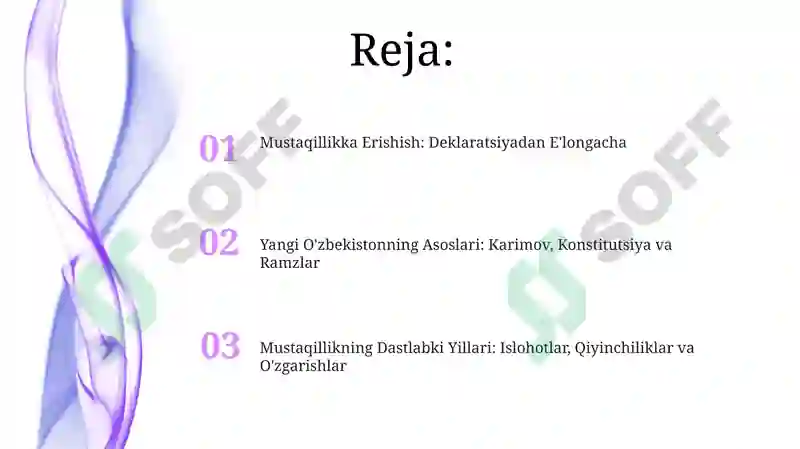 Reja:

01 Mustaqillikka Erishish: Deklaratsiyadan E'longacha

02 Yangi O'zbekistonning Asoslari: Karimov, Konstitutsiya va Ramzlar

03 Mustaqillikning Dastlabki Yillari: Islohotlar, Qiyinchiliklar va O'zgarishlar

SOFF

SOFF